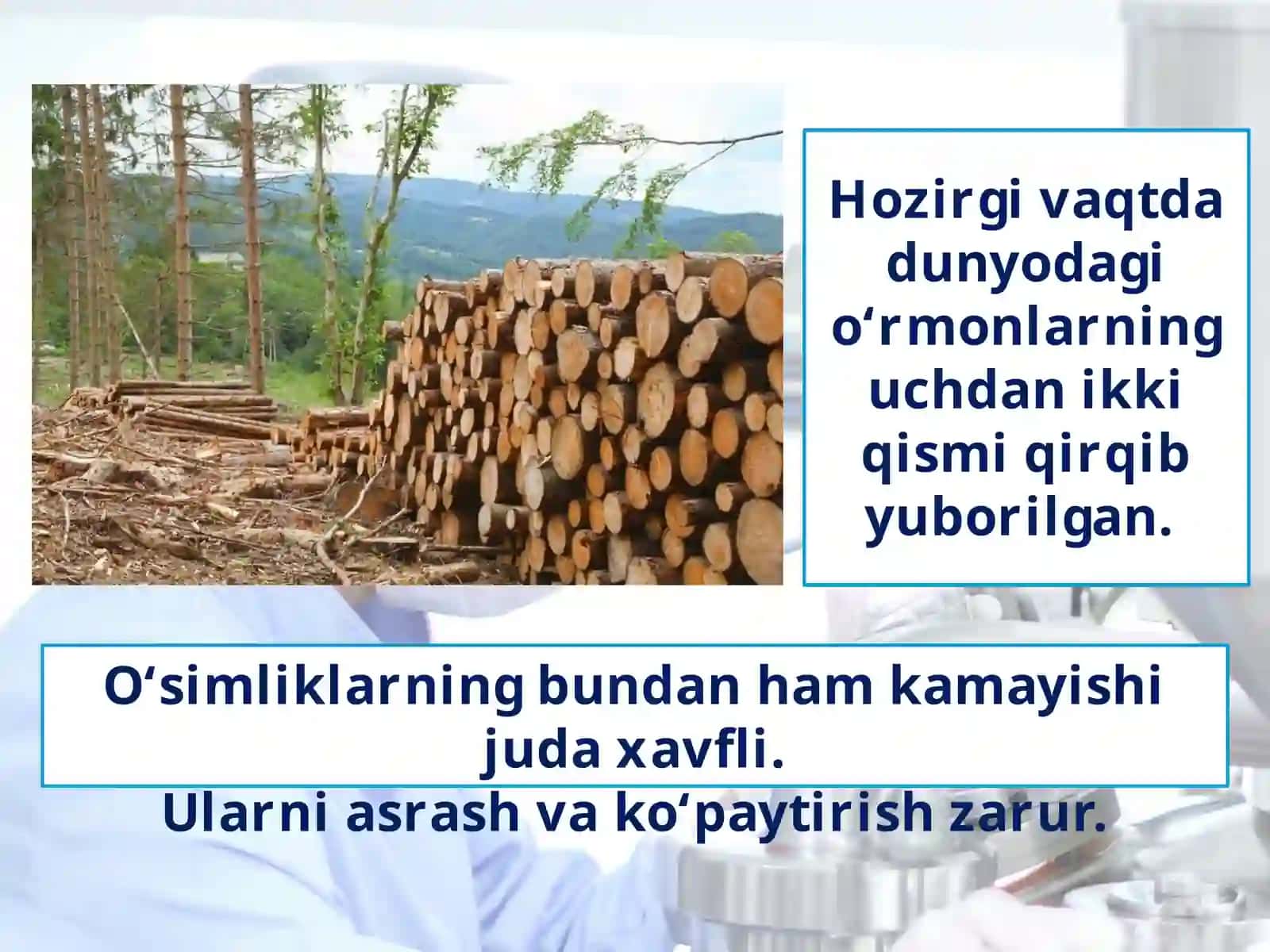 Hozirgi vaqtda dunyodagi o‘rmonlarning uchdan ikki qismi qirqib yuborilgan.

O‘simliklarning bundan ham kamayishi juda xavfli.
Ularni asrash va ko‘paytirish zarur.